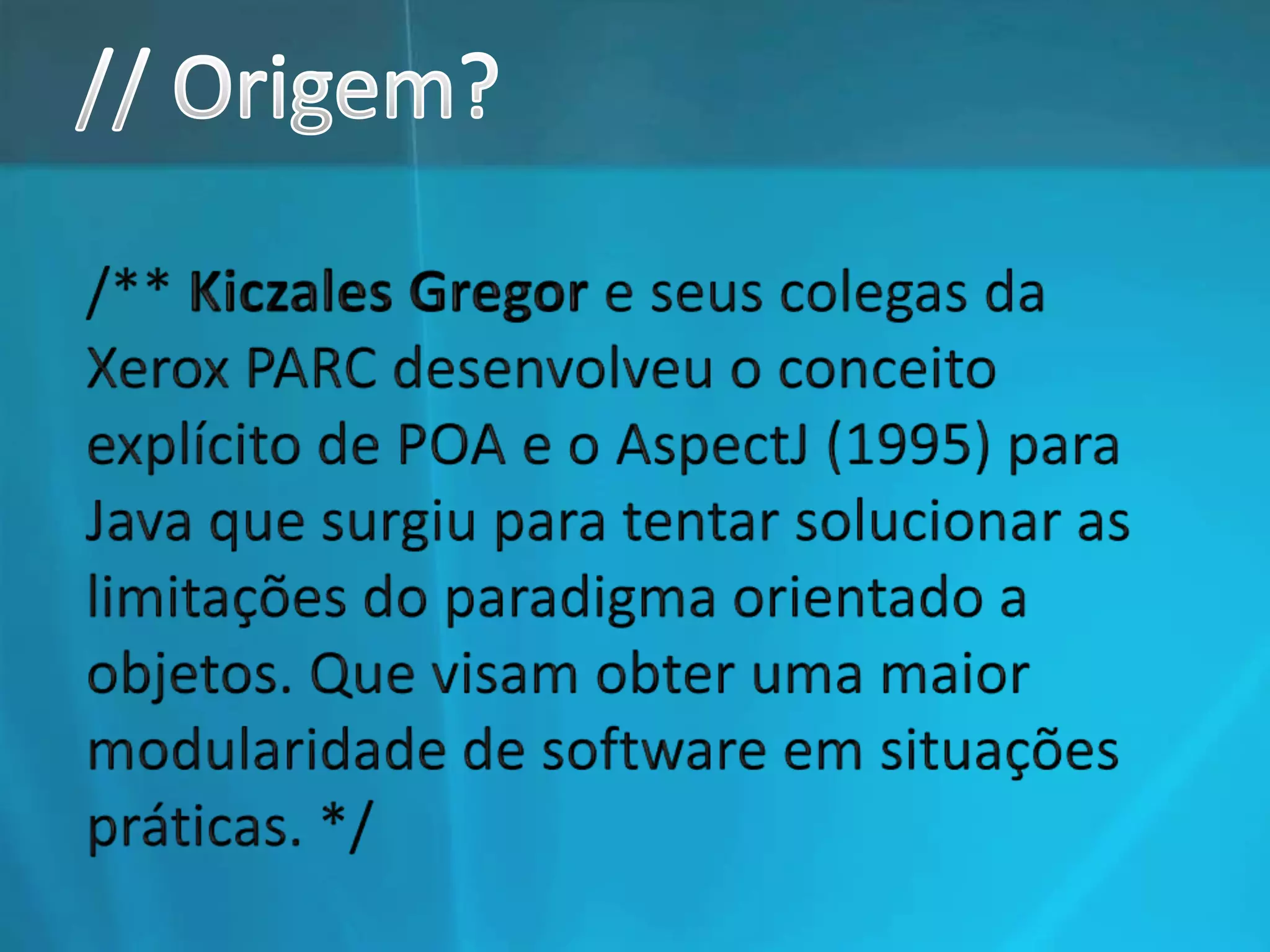 // Origem?

/** Kiczales Gregor e seus colegas da Xerox PARC desenvolveu o conceito explícito de POA e o AspectJ (1995) para Java que surgiu para tentar solucionar as limitações do paradigma orientado a objetos. Que visam obter uma maior modularidade de software em situações práticas. */